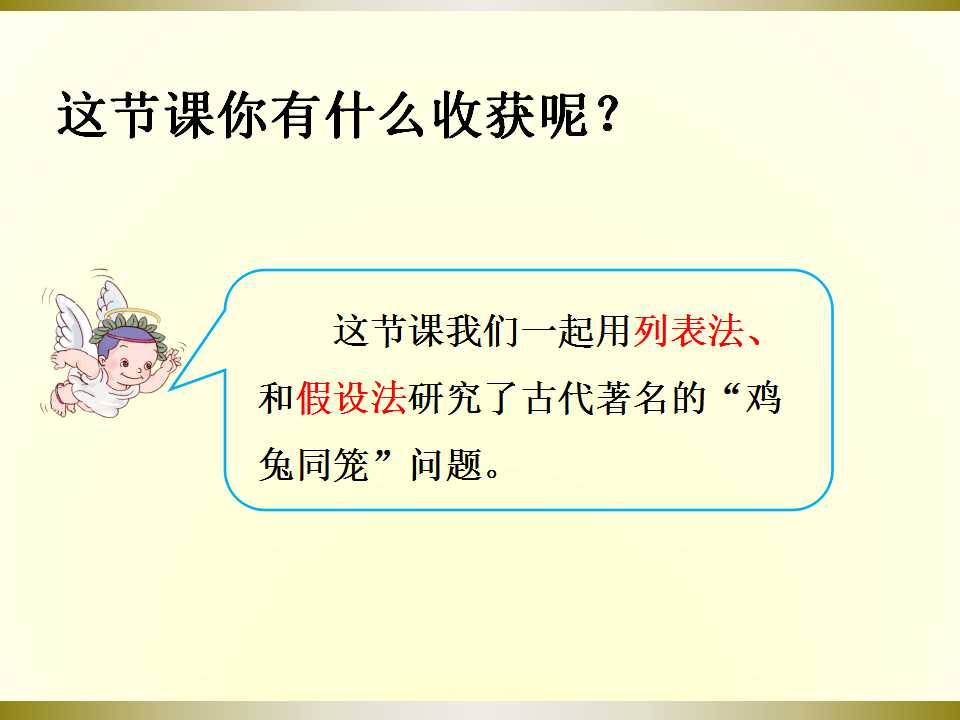 这节课你有什么收获呢？

这节课我们一起用列表法、和假设法研究了古代著名的“鸡兔同笼”问题。